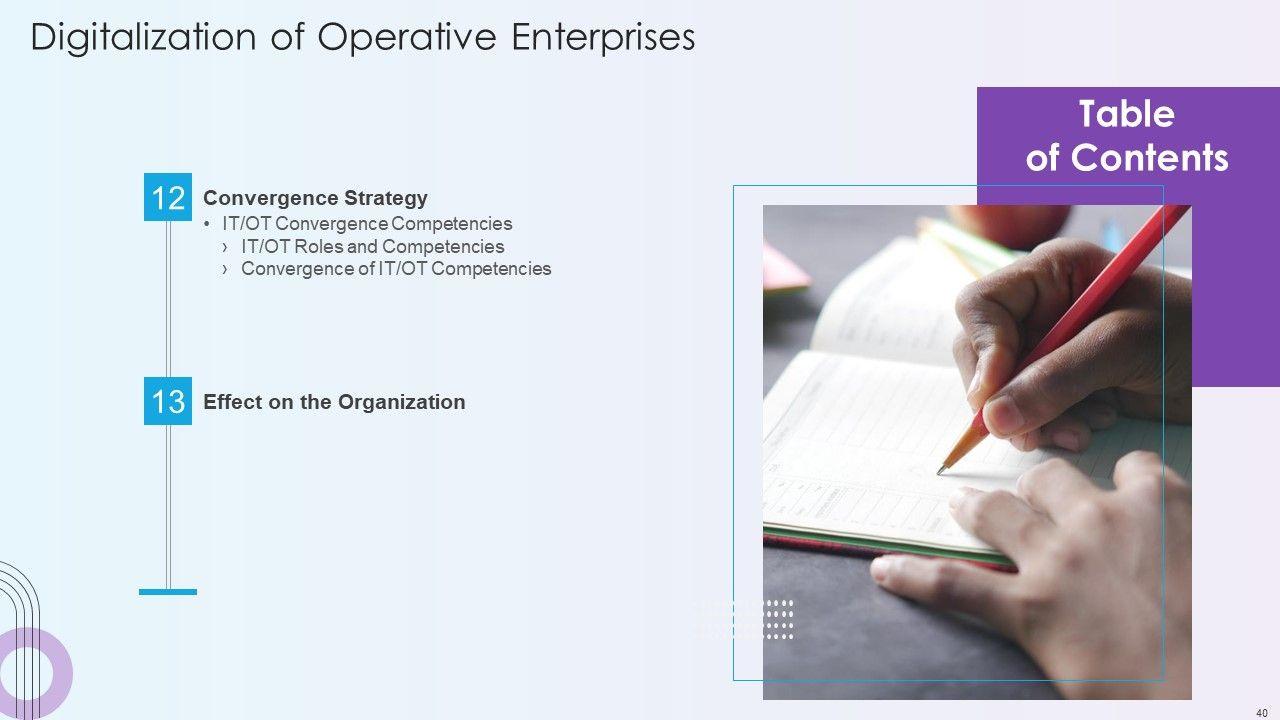 Digitalization of Operative Enterprises

Table of Contents

12 Convergence Strategy
• IT/OT Convergence Competencies
› IT/OT Roles and Competencies
› Convergence of IT/OT Competencies

13 Effect on the Organization

40